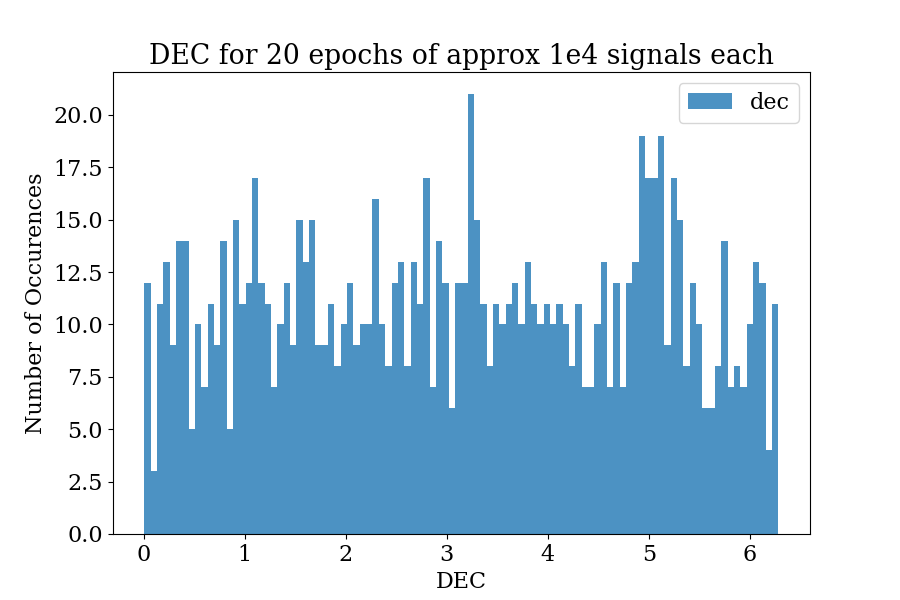 DEC for 20 epochs of approx 1e4 signals each

dec

Number of Occurences

20.0
17.5
15.0
12.5
10.0
7.5
5.0
2.5
0.0

0 1 2 3 4 5 6

DEC